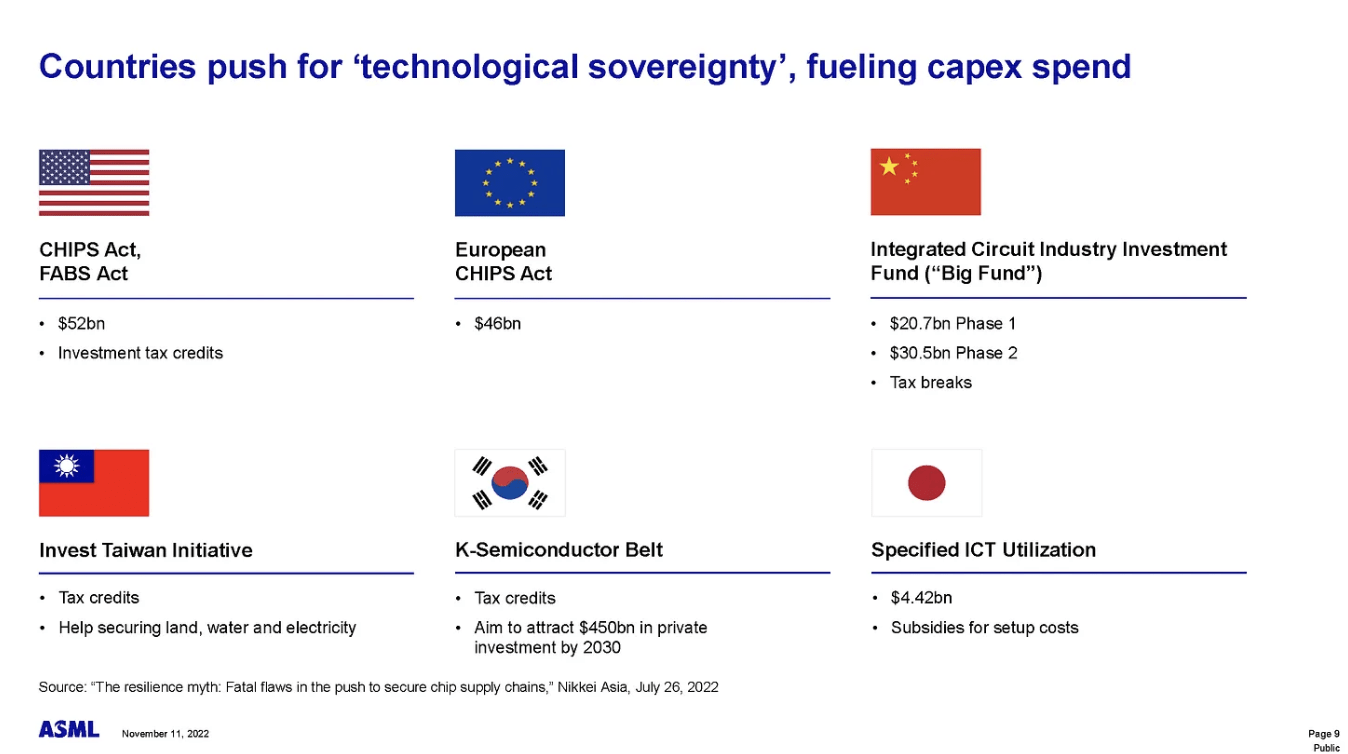 Countries push for ‘technological sovereignty’, fueling capex spend

CHIPS Act, FABS Act

• $52bn
• Investment tax credits

European CHIPS Act

• $46bn

Integrated Circuit Industry Investment Fund (“Big Fund”)

• $20.7bn Phase 1
• $30.5bn Phase 2
• Tax breaks

Invest Taiwan Initiative

• Tax credits
• Help securing land, water and electricity

K-Semiconductor Belt

• Tax credits
• Aim to attract $450bn in private investment by 2030

Specified ICT Utilization

• $4.42bn
• Subsidies for setup costs

Source: “The resilience myth: Fatal flaws in the push to secure chip supply chains,” Nikkei Asia, July 26, 2022

ASML November 11, 2022

Page 9
Public